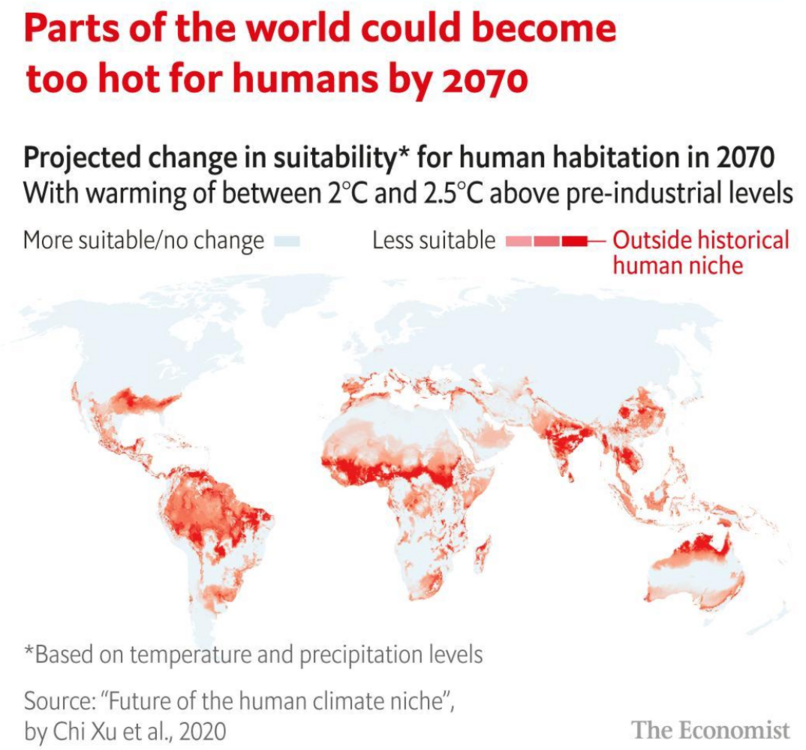 Parts of the world could become too hot for humans by 2070

Projected change in suitability* for human habitation in 2070
With warming of between 2°C and 2.5°C above pre-industrial levels

More suitable/no change

Less suitable

Outside historical human niche

*Based on temperature and precipitation levels

Source: "Future of the human climate niche", by Chi Xu et al., 2020

The Economist